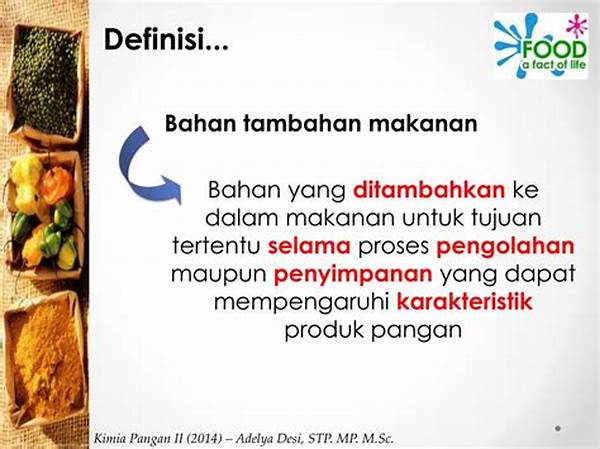 Definisi...

FOOD
a fact of life

Bahan tambahan makanan

Bahan yang ditambahkan ke dalam makanan untuk tujuan tertentu selama proses pengolahan maupun penyimpanan yang dapat mempengaruhi karakteristik produk pangan

Kimia Pangan II (2014) – Adelya Desi, STP. MP. M.Sc.